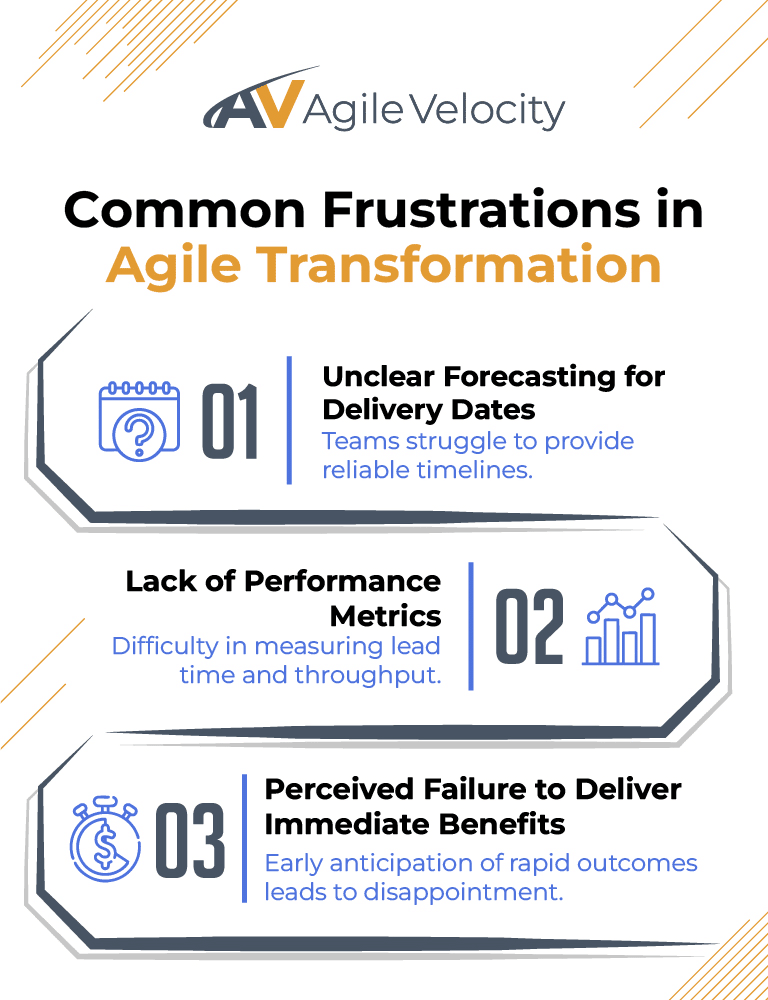 AV Agile Velocity

Common Frustrations in Agile Transformation

01

Unclear Forecasting for Delivery Dates

Teams struggle to provide reliable timelines.

Lack of Performance Metrics

Difficulty in measuring lead time and throughput.

02

03

Perceived Failure to Deliver Immediate Benefits

Early anticipation of rapid outcomes leads to disappointment.